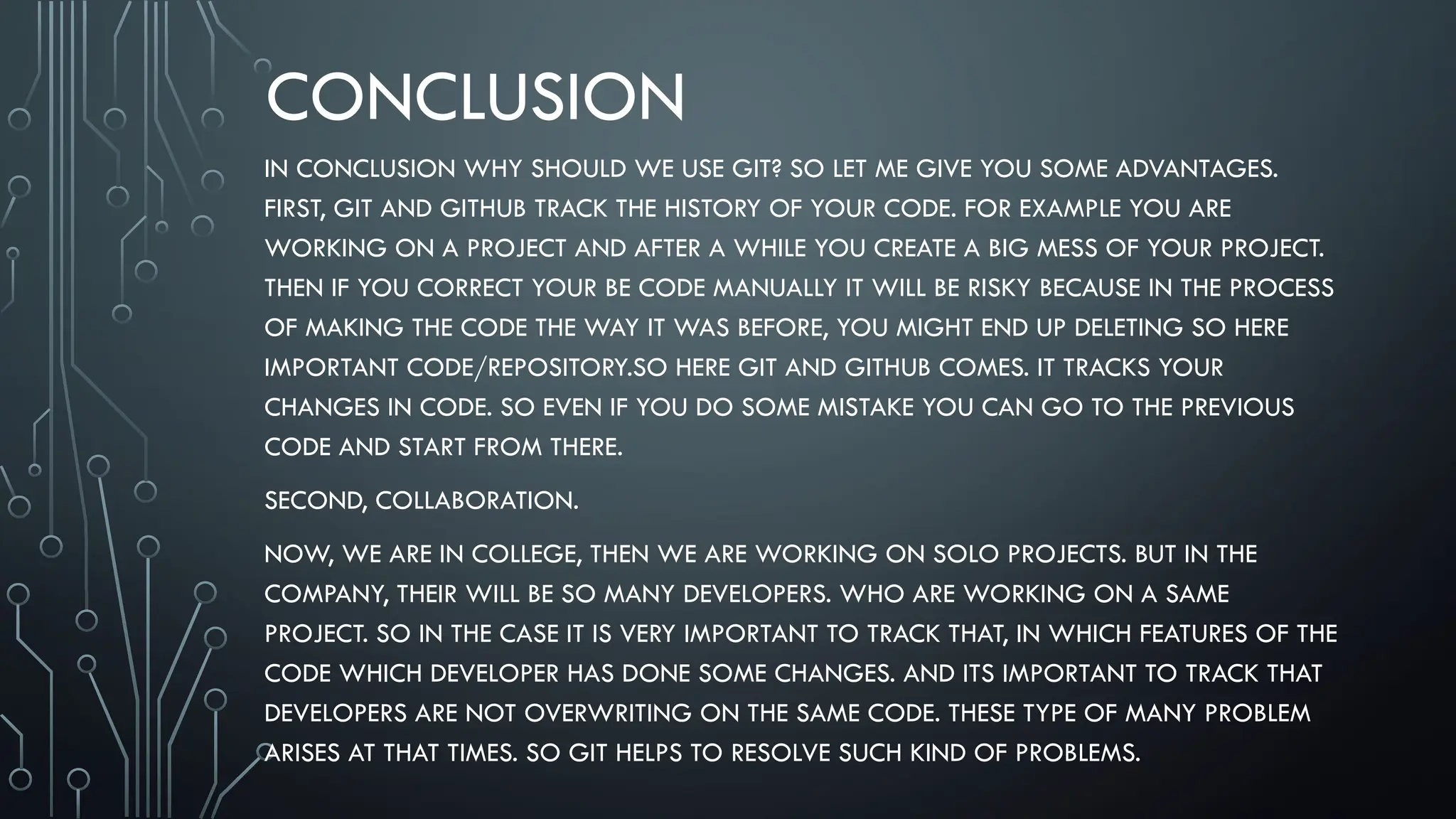 CONCLUSION

IN CONCLUSION WHY SHOULD WE USE GIT? SO LET ME GIVE YOU SOME ADVANTAGES. FIRST, GIT AND GITHUB TRACK THE HISTORY OF YOUR CODE. FOR EXAMPLE YOU ARE WORKING ON A PROJECT AND AFTER A WHILE YOU CREATE A BIG MESS OF YOUR PROJECT. THEN IF YOU CORRECT YOUR BE CODE MANUALLY IT WILL BE RISKY BECAUSE IN THE PROCESS OF MAKING THE CODE THE WAY IT WAS BEFORE, YOU MIGHT END UP DELETING SO HERE IMPORTANT CODE/REPOSITORY.SO HERE GIT AND GITHUB COMES. IT TRACKS YOUR CHANGES IN CODE. SO EVEN IF YOU DO SOME MISTAKE YOU CAN GO TO THE PREVIOUS CODE AND START FROM THERE.

SECOND, COLLABORATION.

NOW, WE ARE IN COLLEGE, THEN WE ARE WORKING ON SOLO PROJECTS. BUT IN THE COMPANY, THEIR WILL BE SO MANY DEVELOPERS. WHO ARE WORKING ON A SAME PROJECT. SO IN THE CASE IT IS VERY IMPORTANT TO TRACK THAT, IN WHICH FEATURES OF THE CODE WHICH DEVELOPER HAS DONE SOME CHANGES. AND ITS IMPORTANT TO TRACK THAT DEVELOPERS ARE NOT OVERWRITING ON THE SAME CODE. THESE TYPE OF MANY PROBLEM ARISES AT THAT TIMES. SO GIT HELPS TO RESOLVE SUCH KIND OF PROBLEMS.